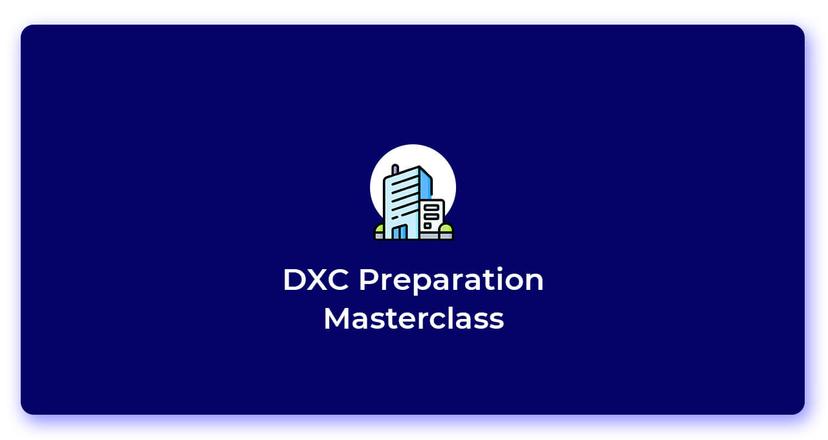 DXC Preparation Masterclass